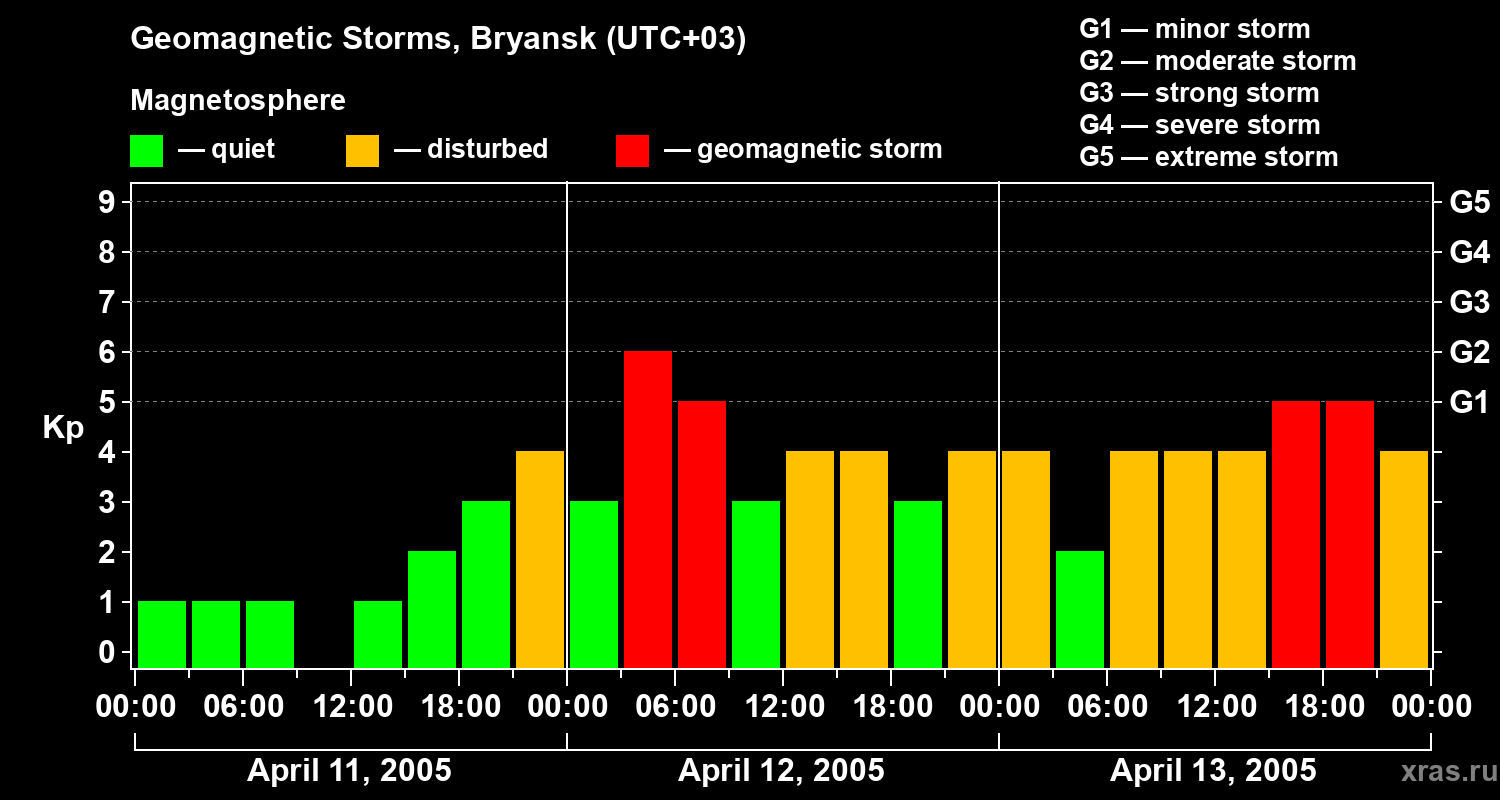 Geomagnetic Storms, Bryansk (UTC+03)

Magnetosphere

— quiet — disturbed — geomagnetic storm

G1 — minor storm
G2 — moderate storm
G3 — strong storm
G4 — severe storm
G5 — extreme storm

Kp

9
8
7
6
5
4
3
2
1
0

G5
G4
G3
G2
G1

00:00 06:00 12:00 18:00 00:00 06:00 12:00 18:00 00:00 06:00 12:00 18:00 00:00

April 11, 2005
April 12, 2005
April 13, 2005

xras.ru